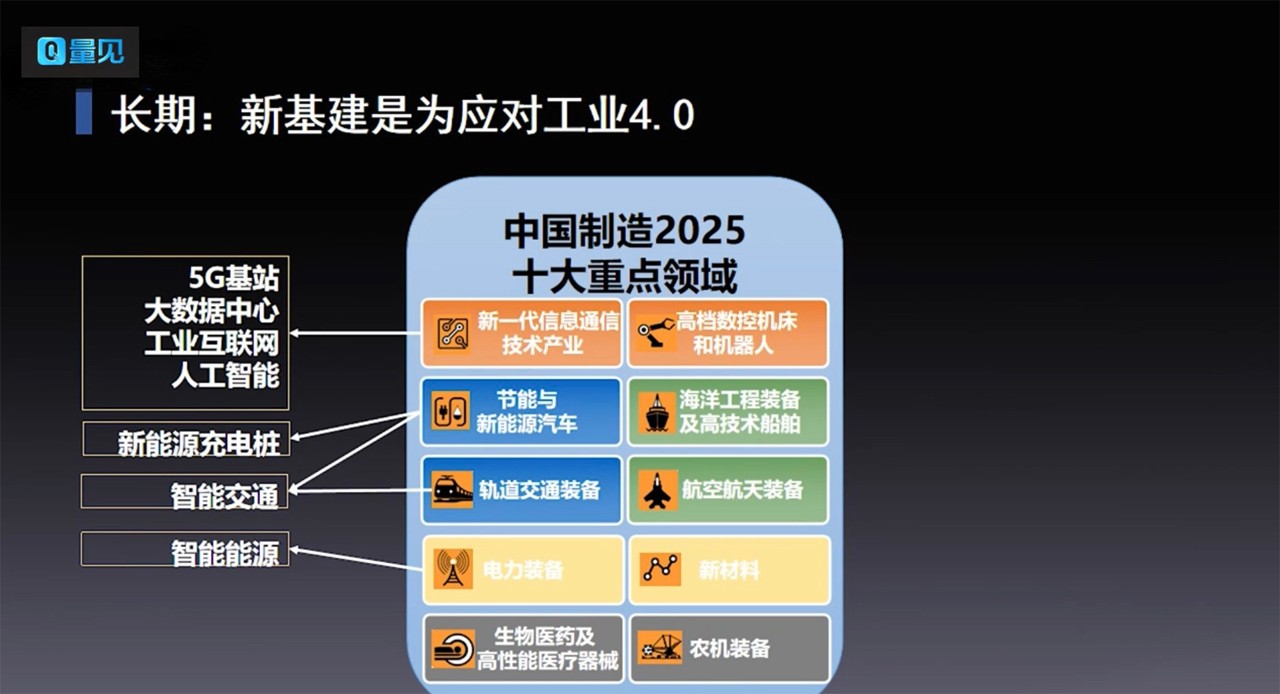 量见

长期：新基建是为应对工业4.0

5G基站
大数据中心
工业互联网
人工智能

新能源充电桩

智能交通

智能能源

中国制造2025
十大重点领域

新一代信息通信技术产业

高档数控机床和机器人

节能与新能源汽车

海洋工程装备及高技术船舶

轨道交通装备

航空航天装备

电力装备

新材料

生物医药及高性能医疗器械

农机装备